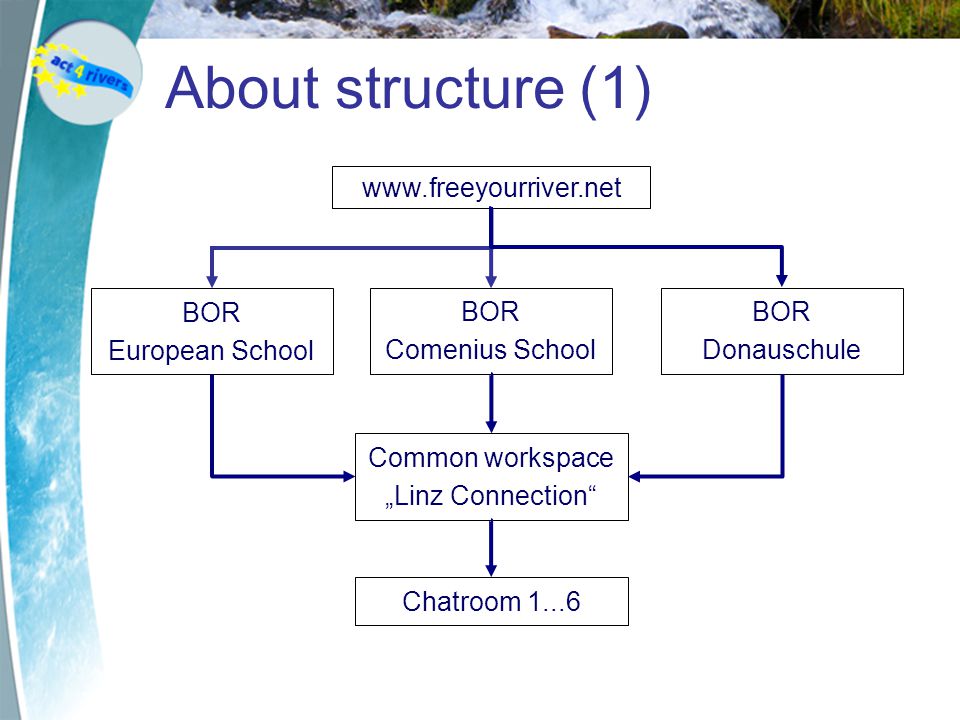 act4rivers

About structure (1)

www.freeyourriver.net

BOR
European School

BOR
Comenius School

BOR
Donauschule

Common workspace
„Linz Connection“

Chatroom 1...6